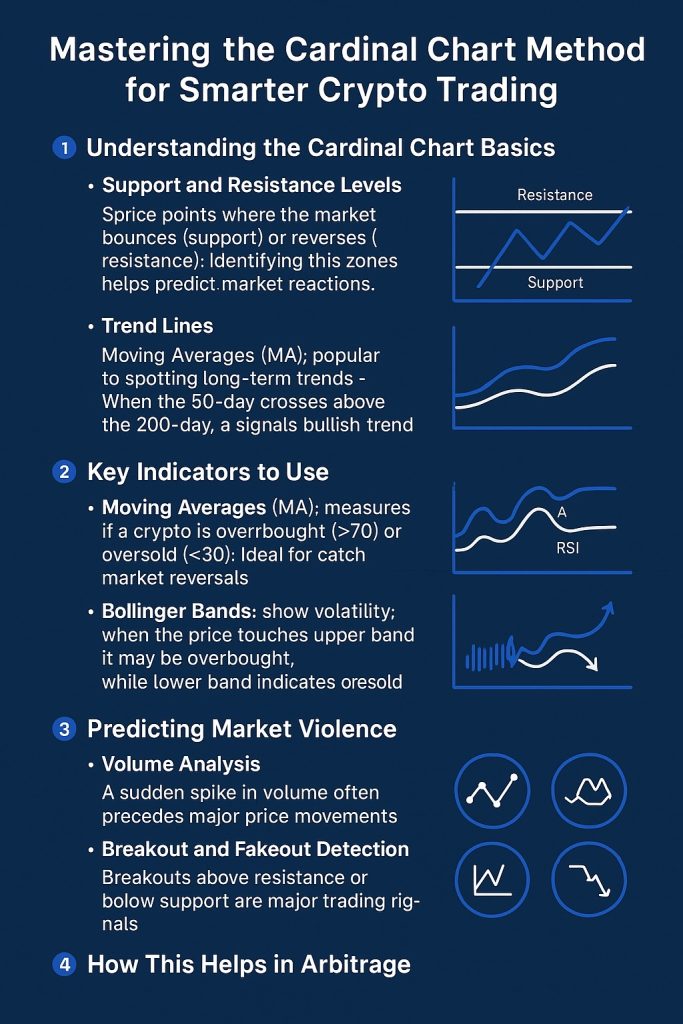 Mastering the Cardinal Chart Method for Smarter Crypto Trading

1 Understanding the Cardinal Chart Basics

• Support and Resistance Levels
Sprice points where the market bounces (support) or reverses ( resistance): Identifying this zones helps predict market reactions.

Resistance
Support

• Trend Lines
Moving Averages (MA); popular to spotting long-term trends - When the 50-day crosses above the 200-day, a signals bullish trend

2 Key Indicators to Use

• Moving Averages (MA); measures if a crypto is overrbought (>70) or oversold (<30): Ideal for catch market reversals

A
RSI

• Bollinger Bands: show volatility; when the price touches upper band it may be overbought, while lower band indicates oresold

3 Predicting Market Violence

• Volume Analysis
A sudden spike in volume often precedes major price movements

• Breakout and Fakeout Detection
Breakouts above resistance or bolow support are major trading rignals

4 How This Helps in Arbitrage